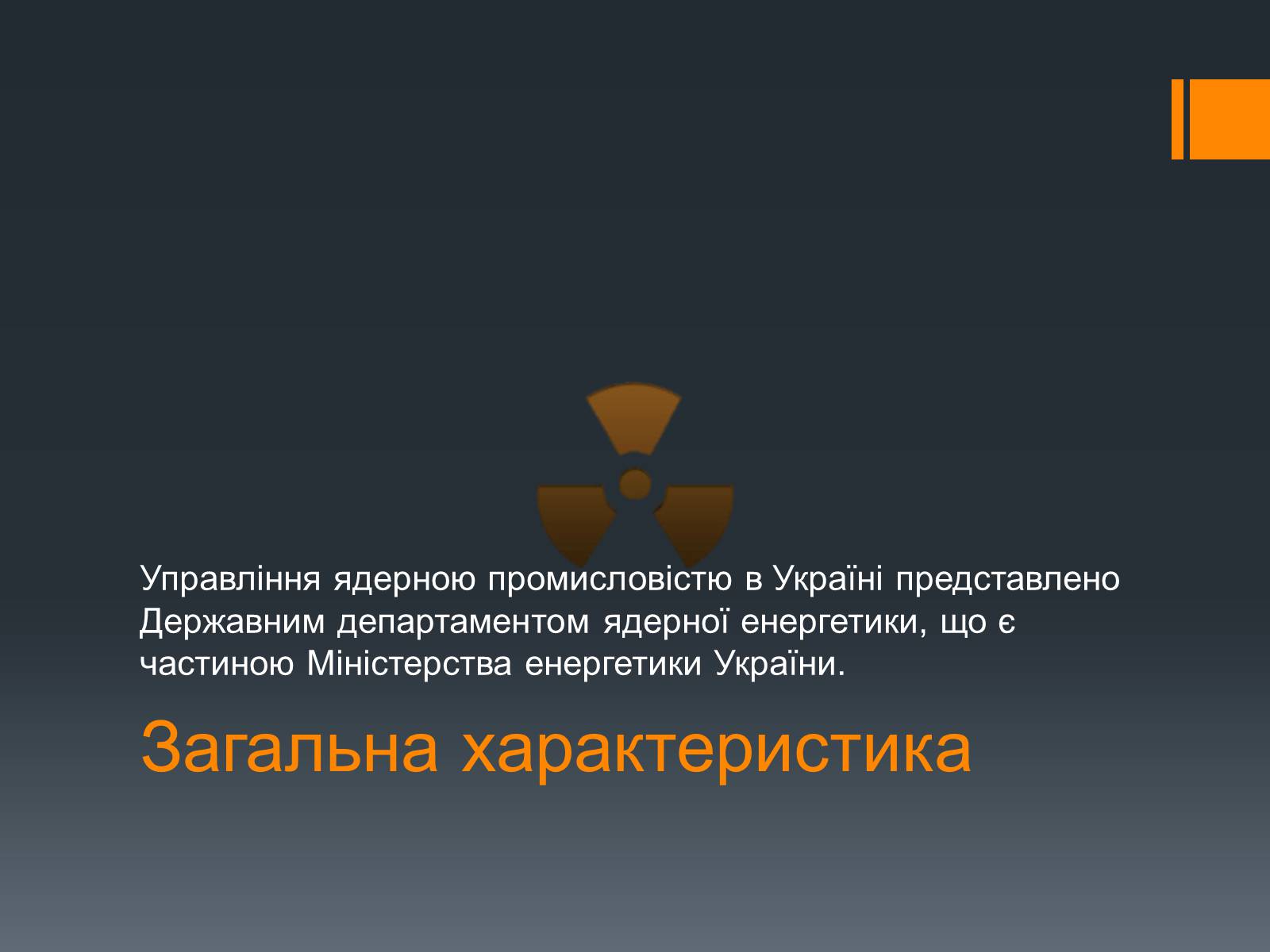 Управління ядерною промисловістю в Україні представлено Державним департаментом ядерної енергетики, що є частиною Міністерства енергетики України.

Загальна характеристика